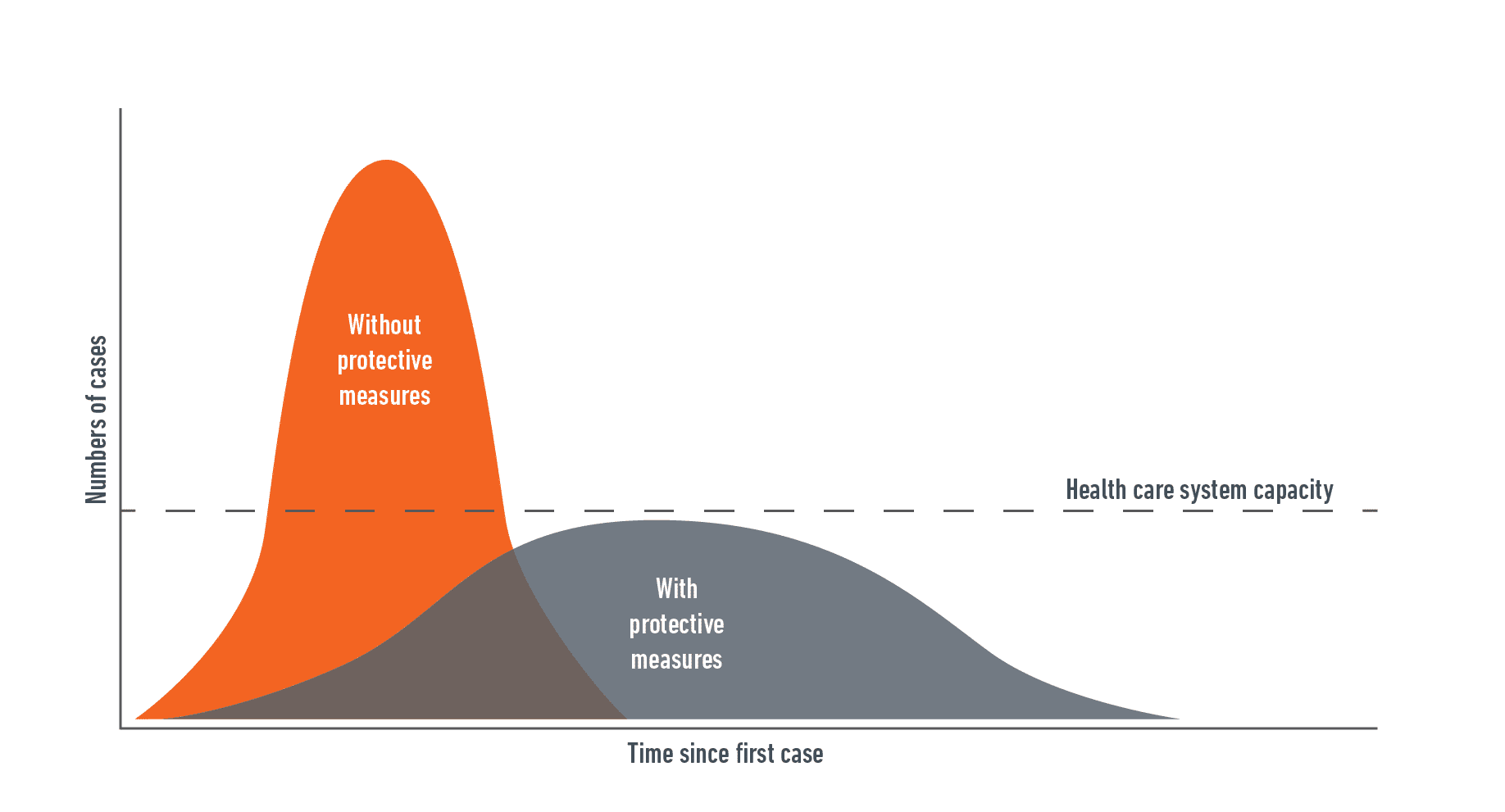 Numbers of cases

Without protective measures

Health care system capacity

With protective measures

Time since first case